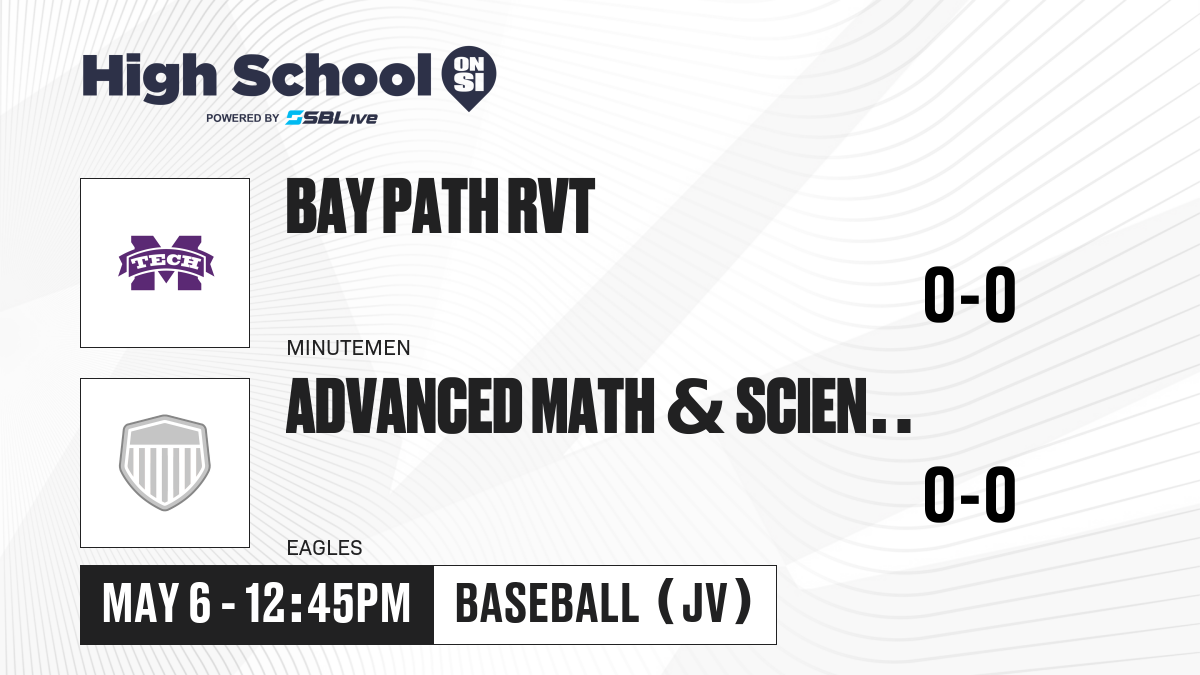 High School ON SI
POWERED BY SBLive

TECH

BAY PATH RVT

0-0

MINUTEMEN

ADVANCED MATH & SCIEN..

0-0

EAGLES

MAY 6 - 12:45PM

BASEBALL (JV)